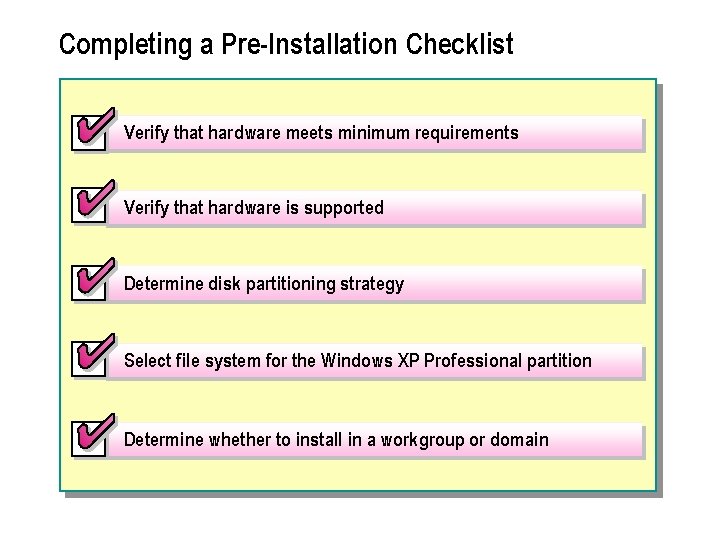 Completing a Pre-Installation Checklist

Verify that hardware meets minimum requirements

Verify that hardware is supported

Determine disk partitioning strategy

Select file system for the Windows XP Professional partition

Determine whether to install in a workgroup or domain